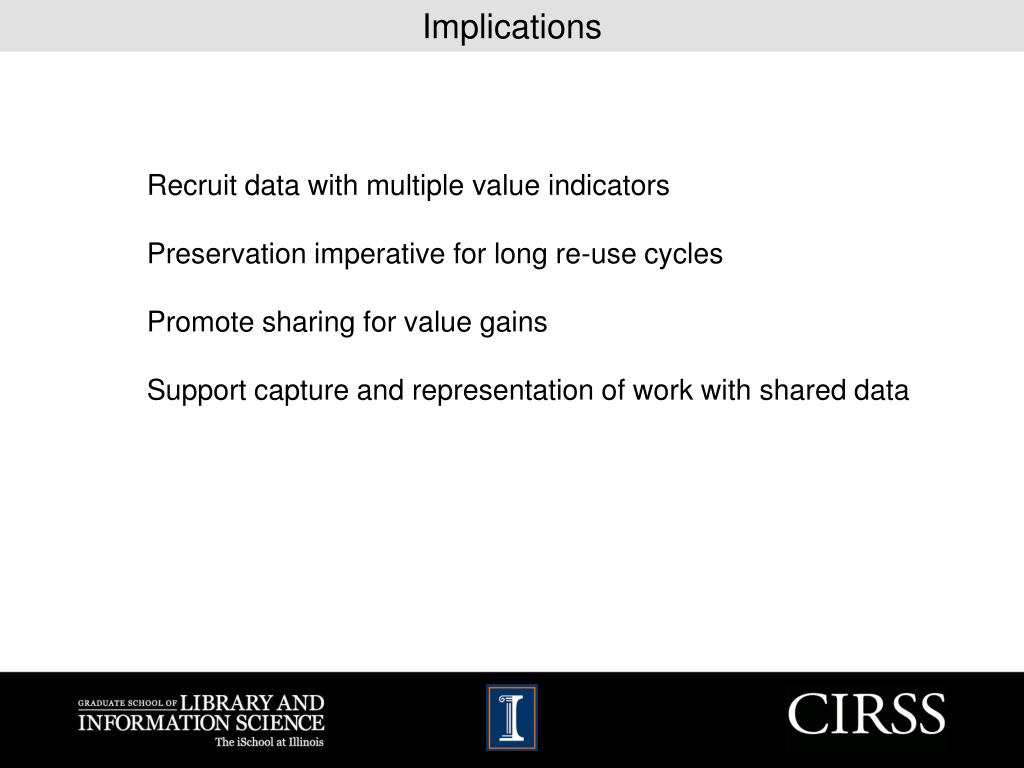 Implications

Recruit data with multiple value indicators

Preservation imperative for long re-use cycles

Promote sharing for value gains

Support capture and representation of work with shared data

GRADUATE SCHOOL OF LIBRARY AND INFORMATION SCIENCE
The iSchool at Illinois

I

CIRSS